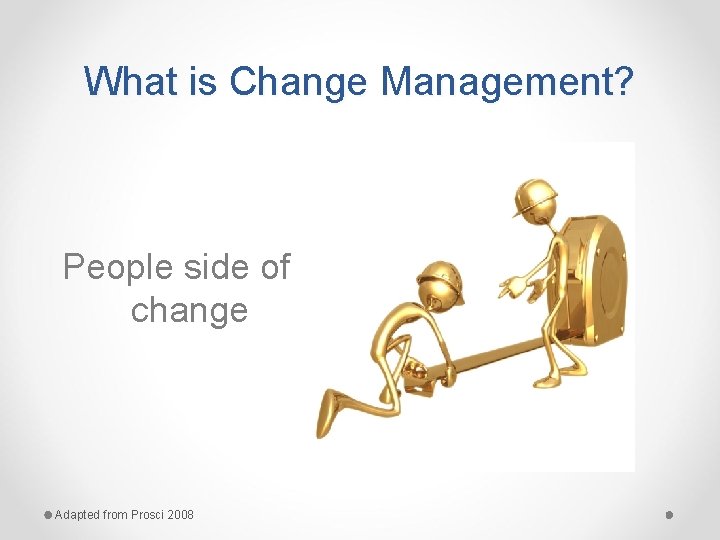 What is Change Management?

People side of change

Adapted from Prosci 2008